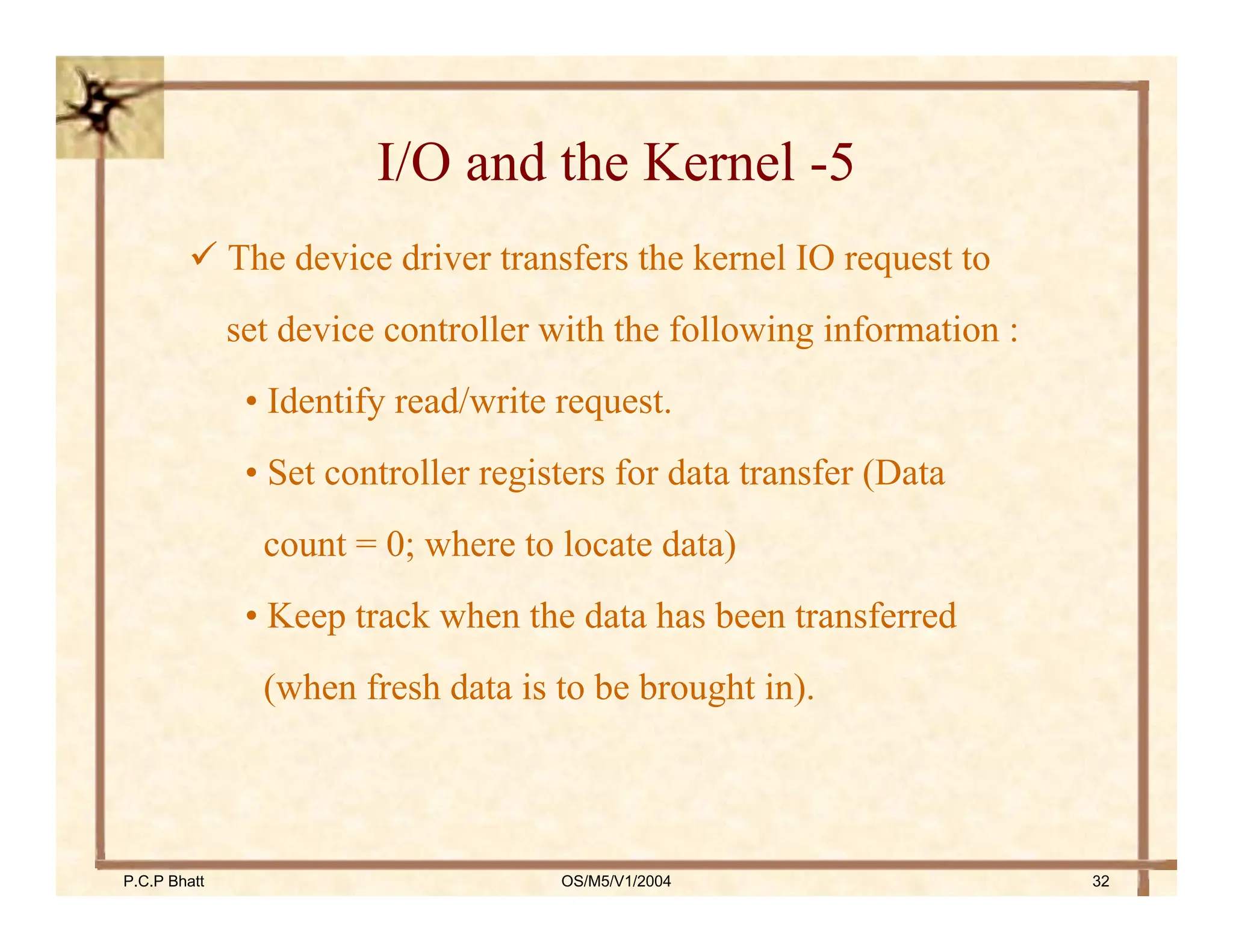 I/O and the Kernel -5

✓ The device driver transfers the kernel IO request to set device controller with the following information :

• Identify read/write request.

• Set controller registers for data transfer (Data count = 0; where to locate data)

• Keep track when the data has been transferred (when fresh data is to be brought in).

P.C.P Bhatt

OS/M5/V1/2004

32